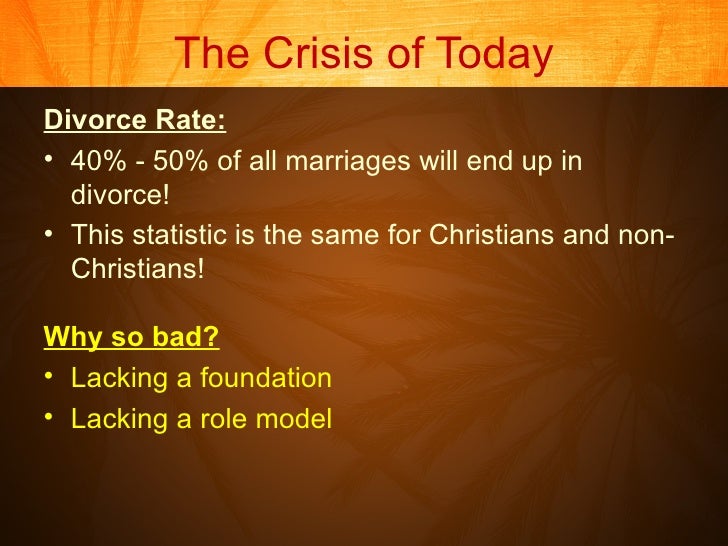 The Crisis of Today

Divorce Rate:

• 40% - 50% of all marriages will end up in divorce!
• This statistic is the same for Christians and non-Christians!

Why so bad?

• Lacking a foundation
• Lacking a role model